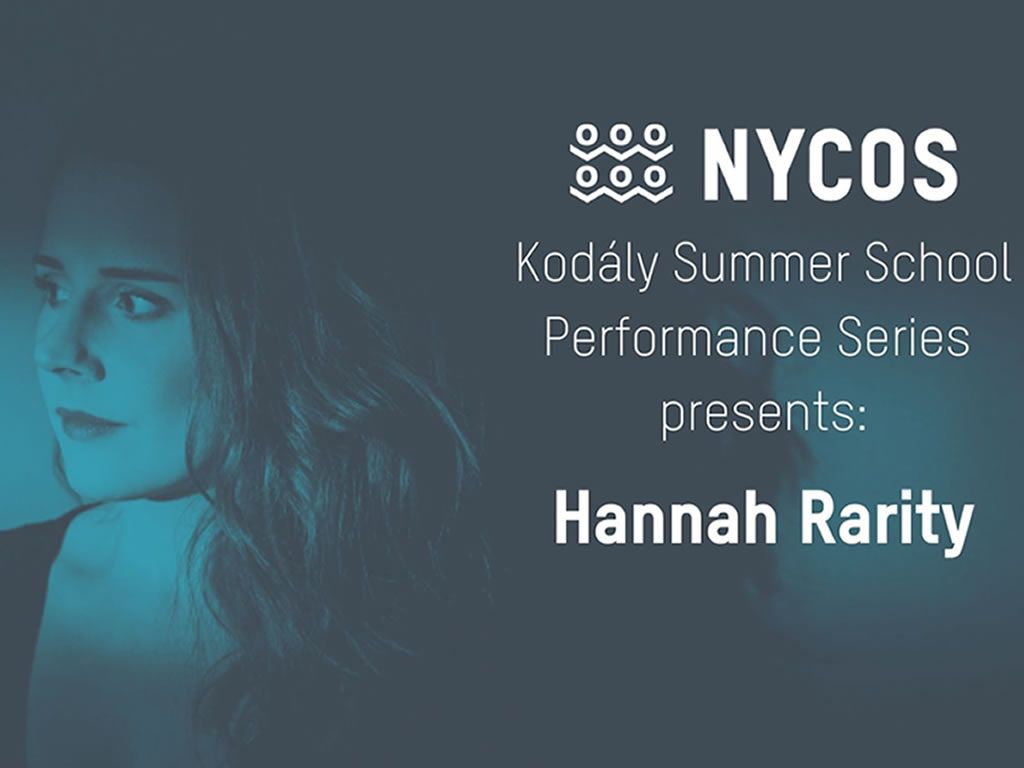 NYCOS

Kodály Summer School Performance Series presents:

Hannah Rarity